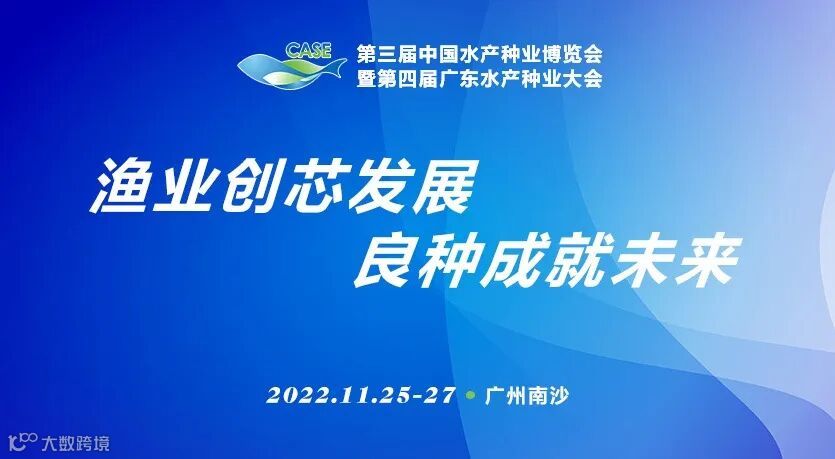 CASE
第三届中国水产种业博览会
暨第四届广东水产种业大会

渔业创芯发展
良种成就未来

2022.11.25-27 • 广州南沙

大数跨境